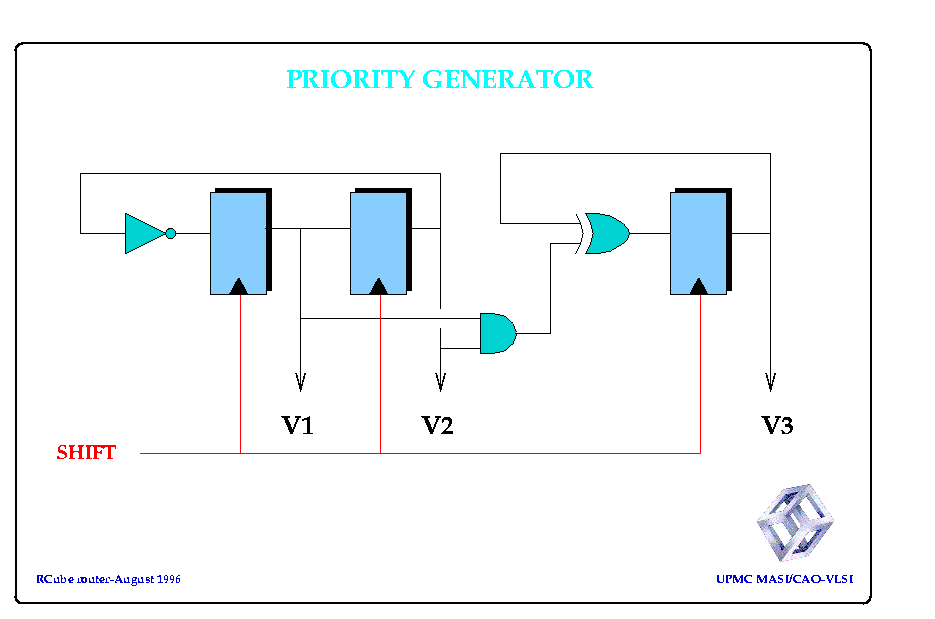 PRIORITY GENERATOR

V1

V2

V3

SHIFT

RCube router-August 1996

UPMC MASI/CAO-VLSI